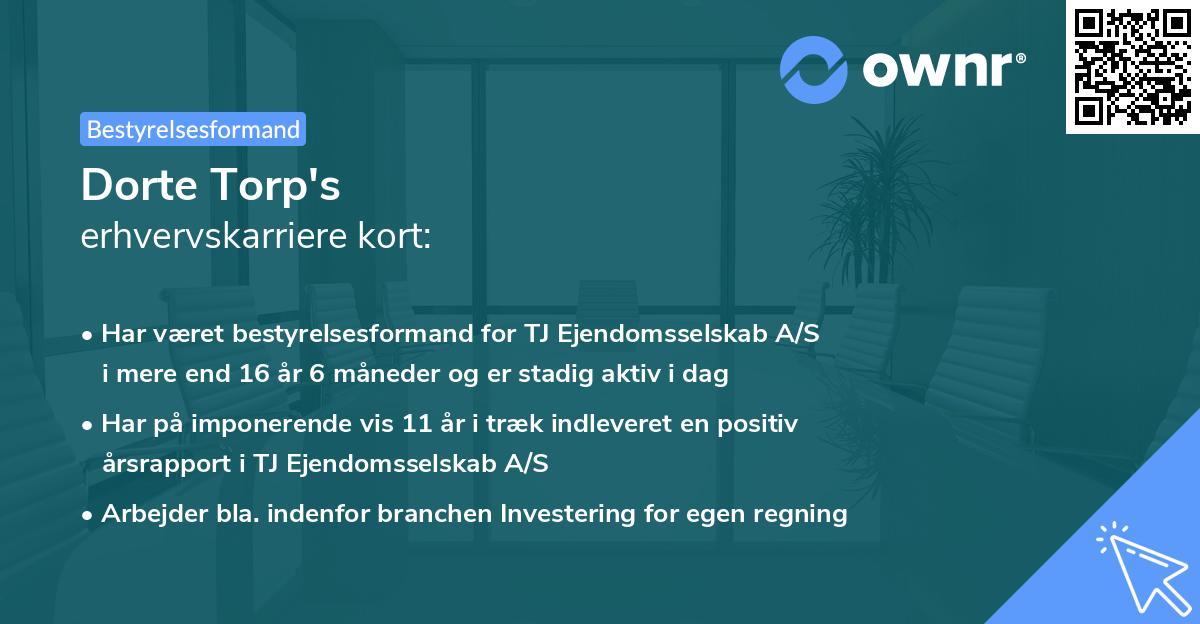 ownr®

Bestyrelsesformand

Dorte Torp's
erhvervskarriere kort:

• Har været bestyrelsesformand for TJ Ejendomsselskab A/S i mere end 16 år 6 måneder og er stadig aktiv i dag

• Har på imponerende vis 11 år i træk indleveret en positiv årsrapport i TJ Ejendomsselskab A/S

• Arbejder bla. indenfor branchen Investering for egen regning